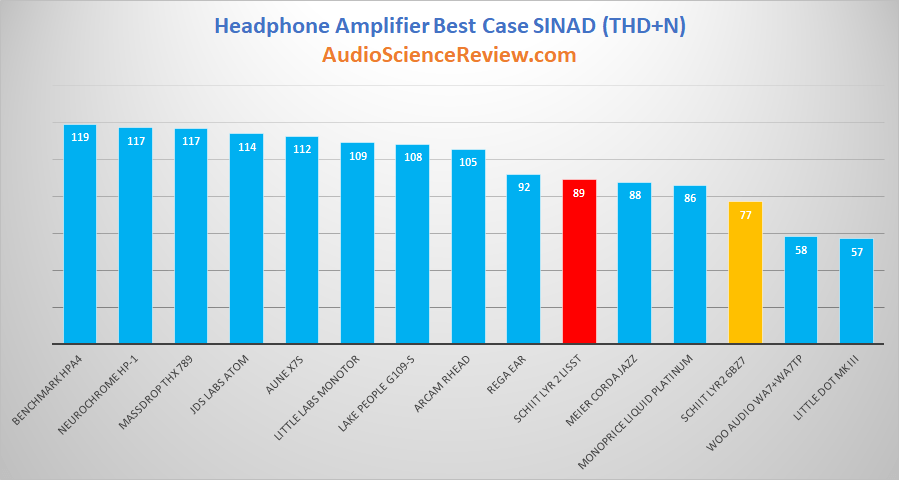 Headphone Amplifier Best Case SINAD (THD+N)
AudioScienceReview.com

119
117
117
114
112
109
108
105
92
89
88
86
77
58
57

BENCHMARK HPA4
NEUROCHROME HP-1
MASSDROP THX 789
JDS LABS ATOM
AUNE X7S
LITTLE LABS MONOTOR
LAKE PEOPLE G109-S
ARCAM RHEAD
REGA EAR
SCHIIT LYR 2 LISST
MEIER CORDA JAZZ
MONOPRICE LIQUID PLATINUM
SCHIIT LYR2 6BZ7
WOO AUDIO WA7+WA7TP
LITTLE DOT MK III